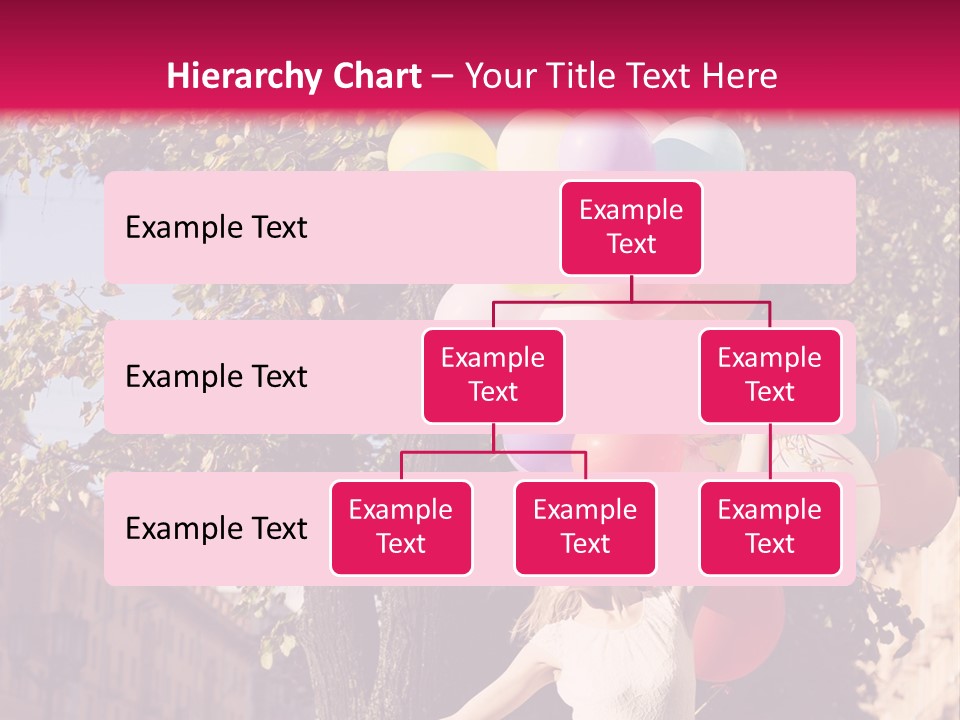 Hierarchy Chart – Your Title Text Here

Example Text

Example Text

Example Text

Example Text

Example Text

Example Text

Example Text

Example Text

Example Text